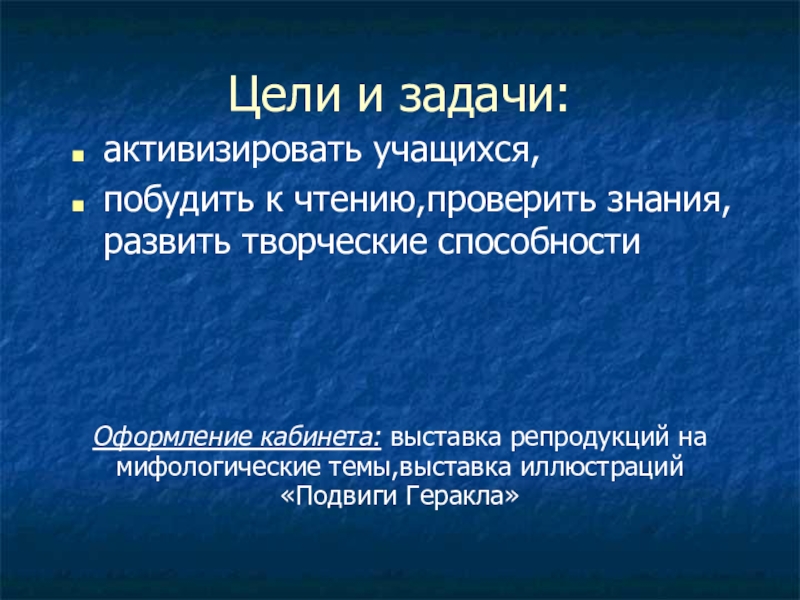 Цели и задачи:

- активизировать учащихся,
- побудить к чтению,проверить знания, развить творческие способности

Оформление кабинета: выставка репродукций на мифологические темы,выставка иллюстраций «Подвиги Геракла»